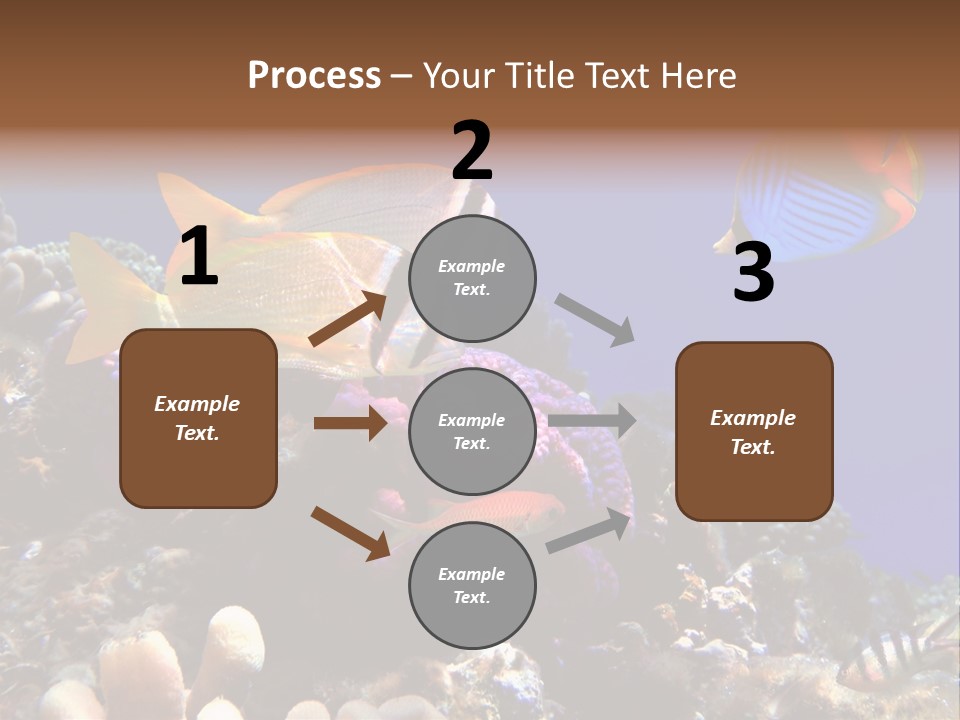 Process – Your Title Text Here

1

Example Text.

2

Example Text.

Example Text.

Example Text.

3

Example Text.